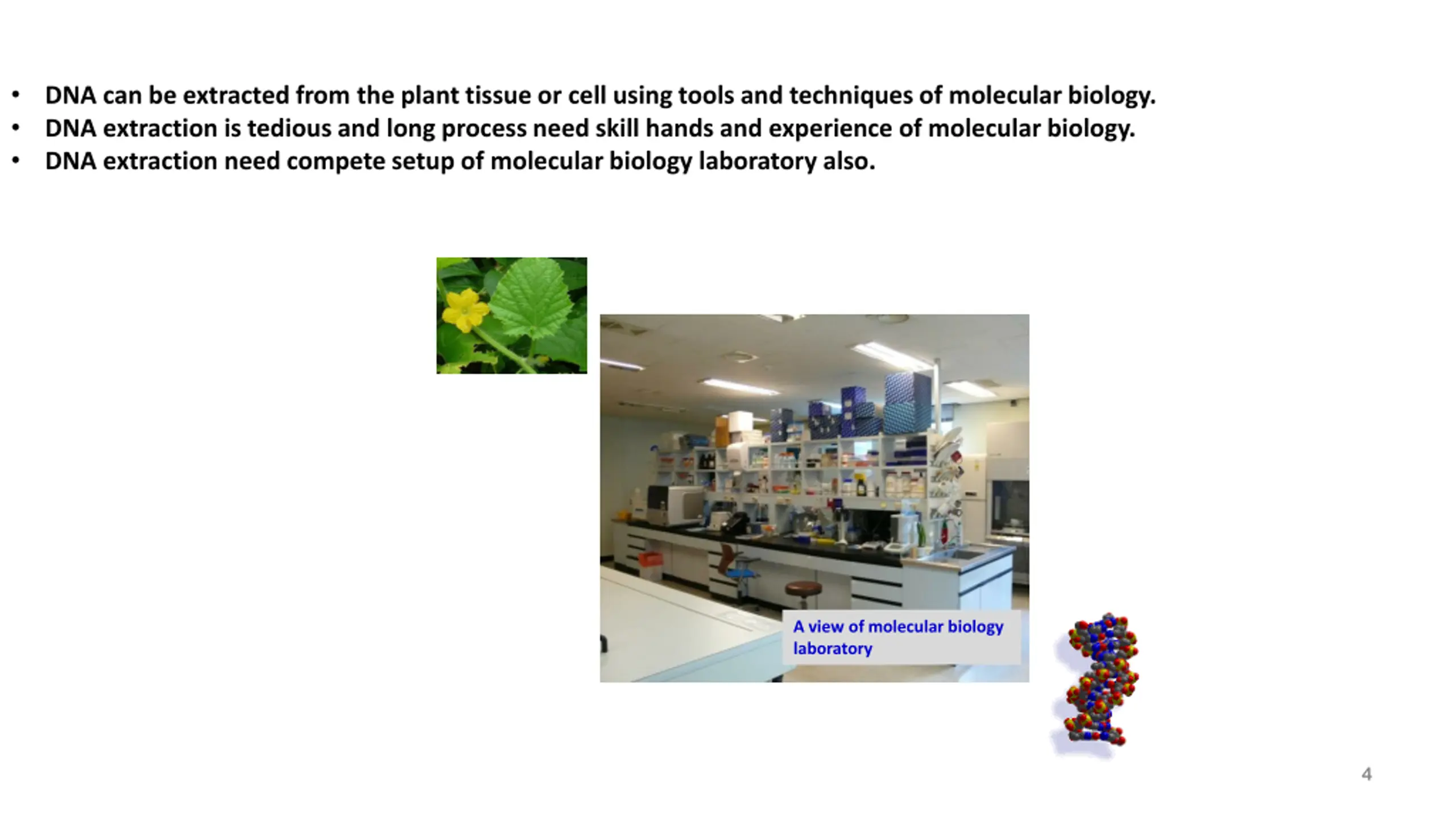 • DNA can be extracted from the plant tissue or cell using tools and techniques of molecular biology.
• DNA extraction is tedious and long process need skill hands and experience of molecular biology.
• DNA extraction need compete setup of molecular biology laboratory also.

A view of molecular biology laboratory

4